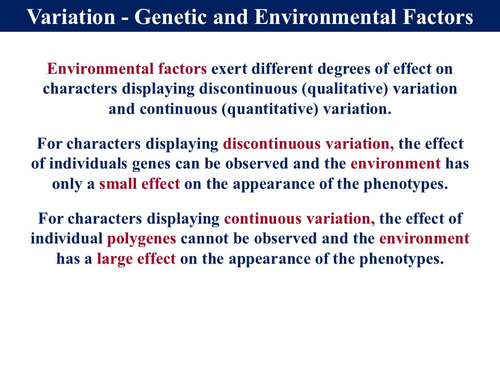 Variation - Genetic and Environmental Factors

Environmental factors exert different degrees of effect on characters displaying discontinuous (qualitative) variation and continuous (quantitative) variation.

For characters displaying discontinuous variation, the effect of individuals genes can be observed and the environment has only a small effect on the appearance of the phenotypes.

For characters displaying continuous variation, the effect of individual polygenes cannot be observed and the environment has a large effect on the appearance of the phenotypes.